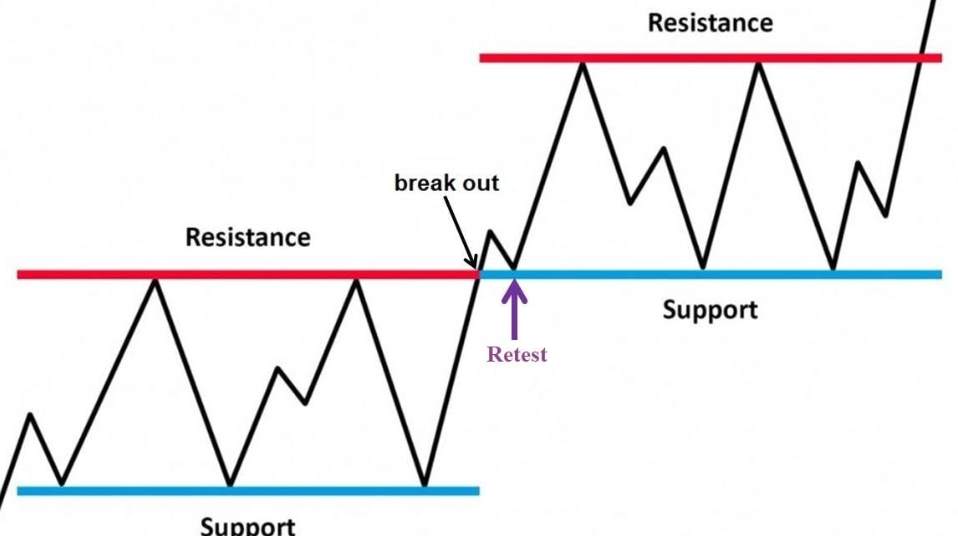 Resistance

break out

Resistance

Support

Retest

Support